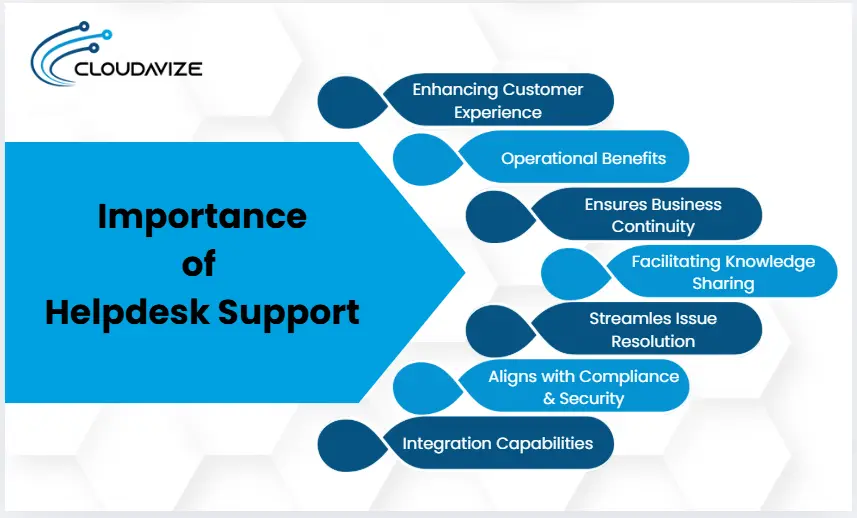 CLOUDAVIZE

Importance of Helpdesk Support

Enhancing Customer Experience

Operational Benefits

Ensures Business Continuity

Facilitating Knowledge Sharing

Streamles Issue Resolution

Aligns with Compliance & Security

Integration Capabilities